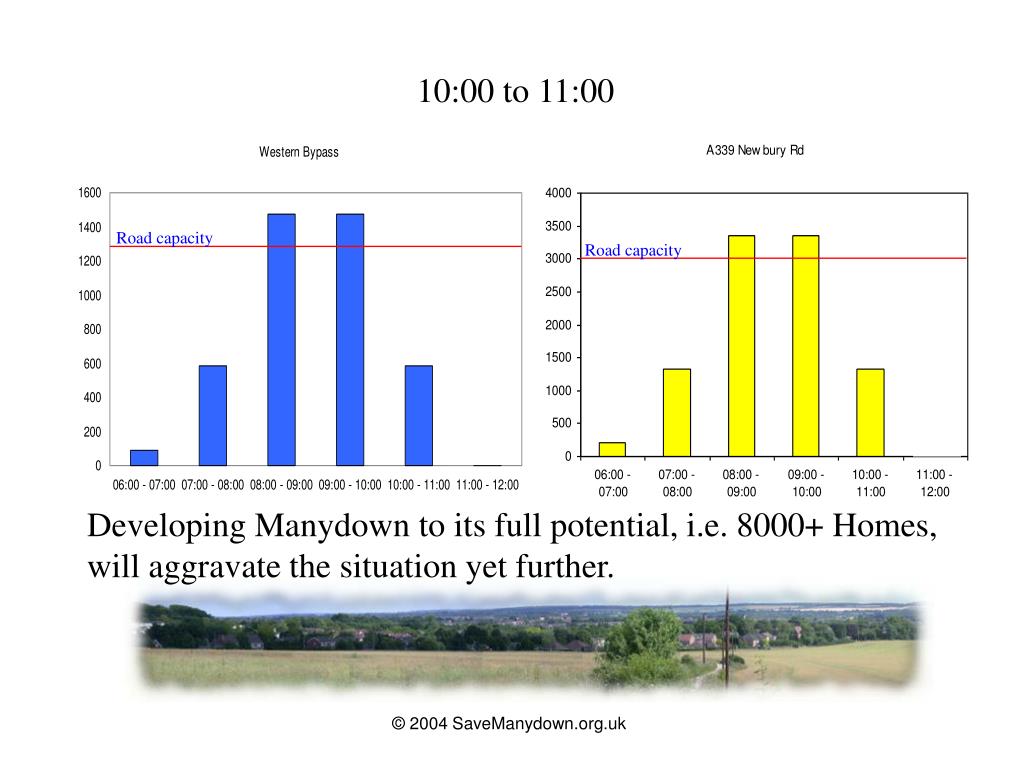 10:00 to 11:00

Western Bypass

1600
1400
1200
1000
800
600
400
200
0

Road capacity

06:00 - 07:00 07:00 - 08:00 08:00 - 09:00 09:00 - 10:00 10:00 - 11:00 11:00 - 12:00

A339 New bury Rd

4000
3500
3000
2500
2000
1500
1000
500
0

Road capacity

06:00 - 07:00 07:00 - 08:00 08:00 - 09:00 09:00 - 10:00 10:00 - 11:00 11:00 - 12:00

Developing Manydown to its full potential, i.e. 8000+ Homes, will aggravate the situation yet further.

© 2004 SaveManydown.org.uk